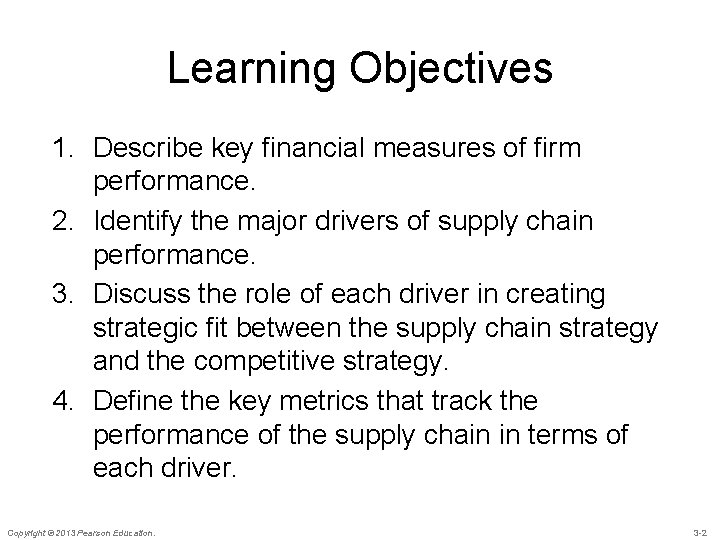 Learning Objectives

1. Describe key financial measures of firm performance.
2. Identify the major drivers of supply chain performance.
3. Discuss the role of each driver in creating strategic fit between the supply chain strategy and the competitive strategy.
4. Define the key metrics that track the performance of the supply chain in terms of each driver.

Copyright © 2013 Pearson Education.

3-2